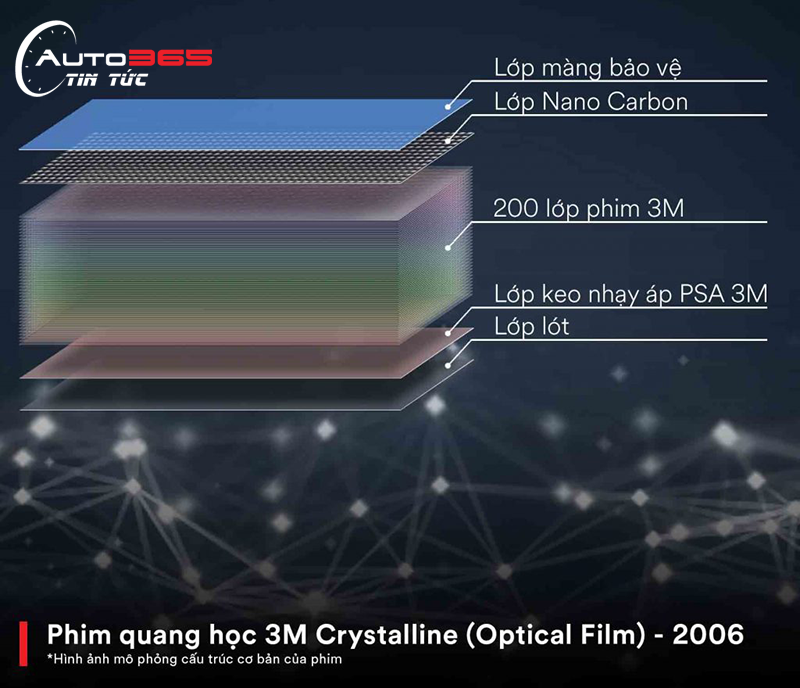 AUTO365
TIN TỨC

Lớp màng bảo vệ
Lớp Nano Carbon
200 lớp phim 3M
Lớp keo nhạy áp PSA 3M
Lớp lót

Phim quang học 3M Crystalline (Optical Film) - 2006
*Hình ảnh mô phỏng cấu trúc cơ bản của phim